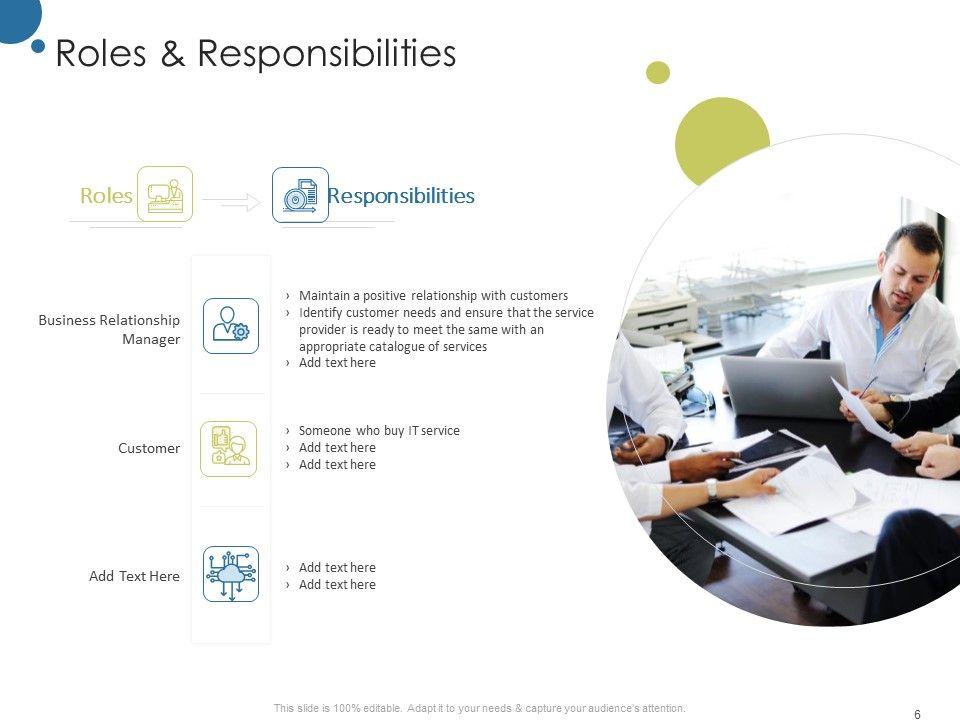 Roles & Responsibilities

Roles

Responsibilities

Business Relationship Manager

› Maintain a positive relationship with customers
› Identify customer needs and ensure that the service provider is ready to meet the same with an appropriate catalogue of services
› Add text here

Customer

› Someone who buy IT service
› Add text here
› Add text here

Add Text Here

› Add text here
› Add text here

This slide is 100% editable. Adapt it to your needs & capture your audience's attention.

6